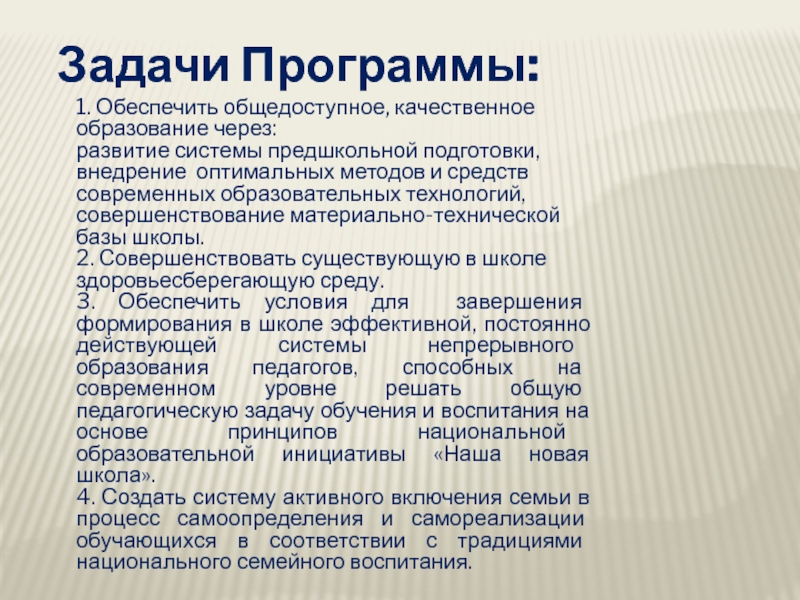 Задачи Программы:

1. Обеспечить общедоступное, качественное образование через:
развитие системы предшкольной подготовки,
внедрение оптимальных методов и средств современных образовательных технологий,
совершенствование материально-технической базы школы.
2. Совершенствовать существующую в школе здоровьесберегающую среду.
3. Обеспечить условия для завершения формирования в школе эффективной, постоянно действующей системы непрерывного образования педагогов, способных на современном уровне решать общую педагогическую задачу обучения и воспитания на основе принципов национальной образовательной инициативы «Наша новая школа».
4. Создать систему активного включения семьи в процесс самоопределения и самореализации обучающихся в соответствии с традициями национального семейного воспитания.